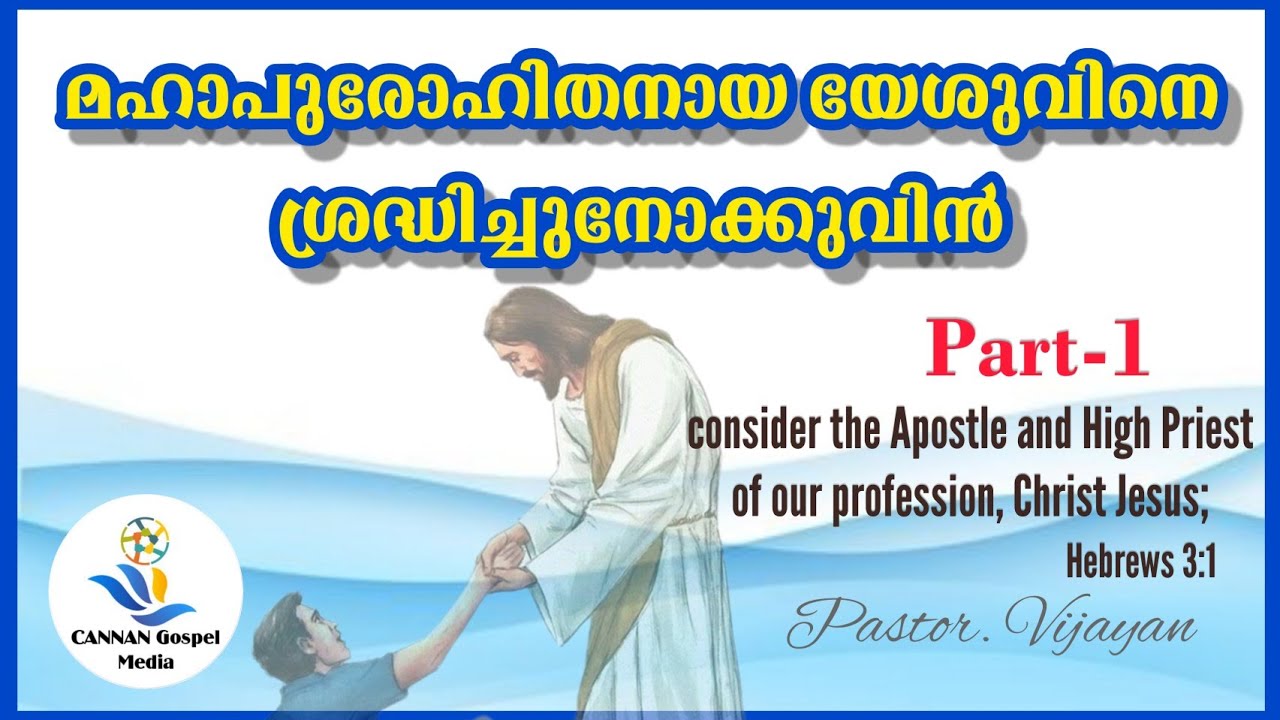 മഹാപുരോഹിതനായ യേശുവിനെ ശ്രദ്ധിച്ചുനോക്കുവിൻ

Part-1

consider the Apostle and High Priest of our profession, Christ Jesus;

Hebrews 3:1

Pastor. Vijayan

CANNAN Gospel Media